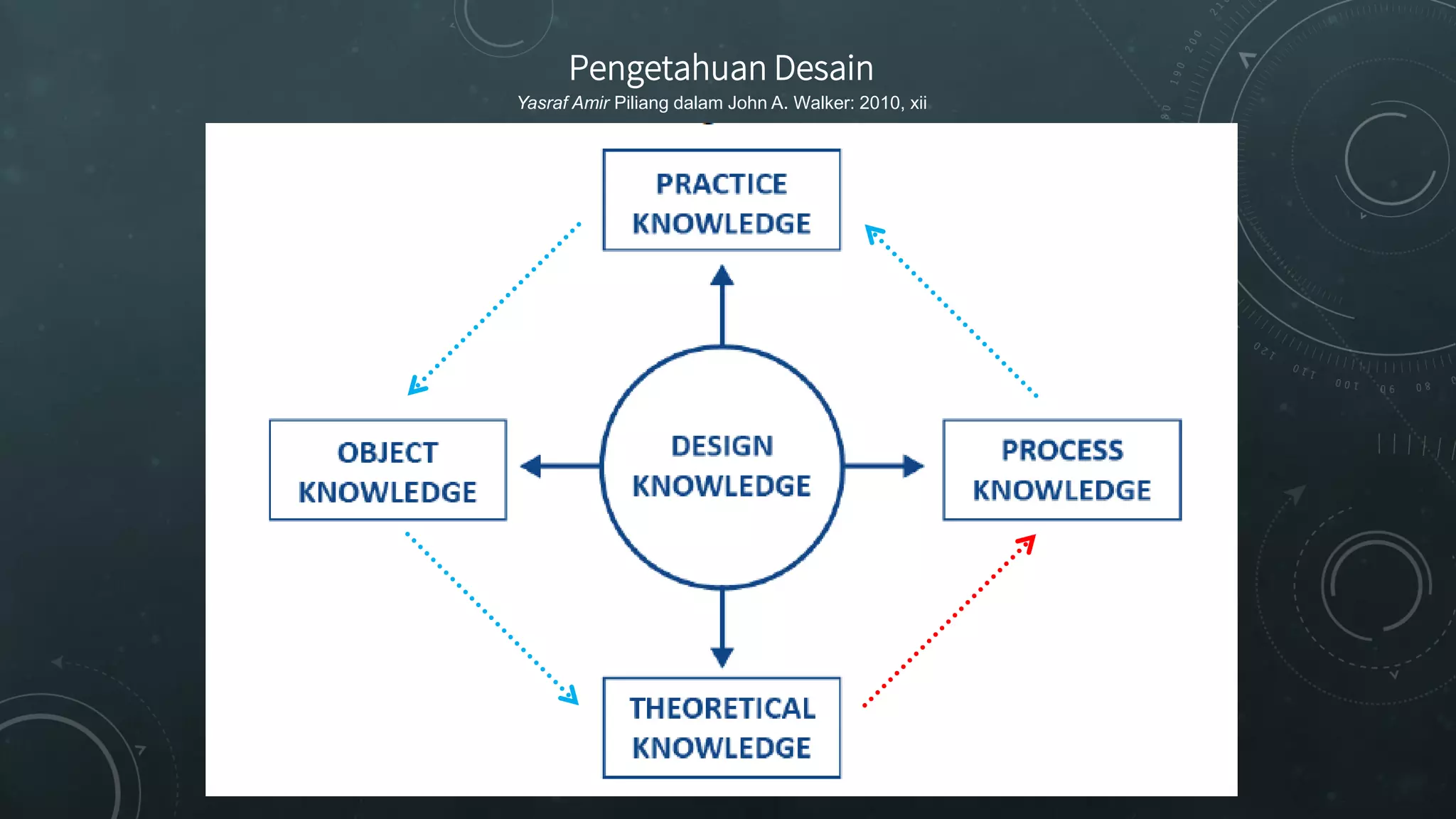 Pengetahuan Desain
Yasraf Amir Piliang dalam John A. Walker: 2010, xii

PRACTICE KNOWLEDGE

OBJECT KNOWLEDGE

DESIGN KNOWLEDGE

PROCESS KNOWLEDGE

THEORETICAL KNOWLEDGE